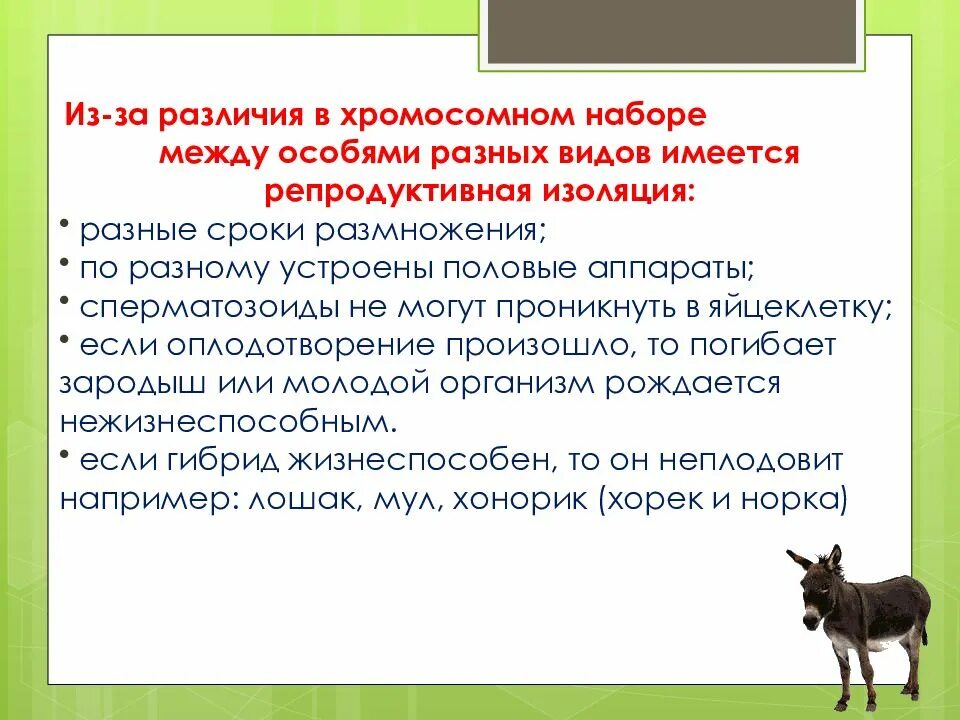 Из-за различия в хромосомном наборе между особями разных видов имеется репродуктивная изоляция:

• разные сроки размножения;
• по разному устроены половые аппараты;
• сперматозоиды не могут проникнуть в яйцеклетку;
• если оплодотворение произошло, то погибает зародыш или молодой организм рождается нежизнеспособным.
• если гибрид жизнеспособен, то он неплодовит например: лошак, мул, хонорик (хорек и норка)